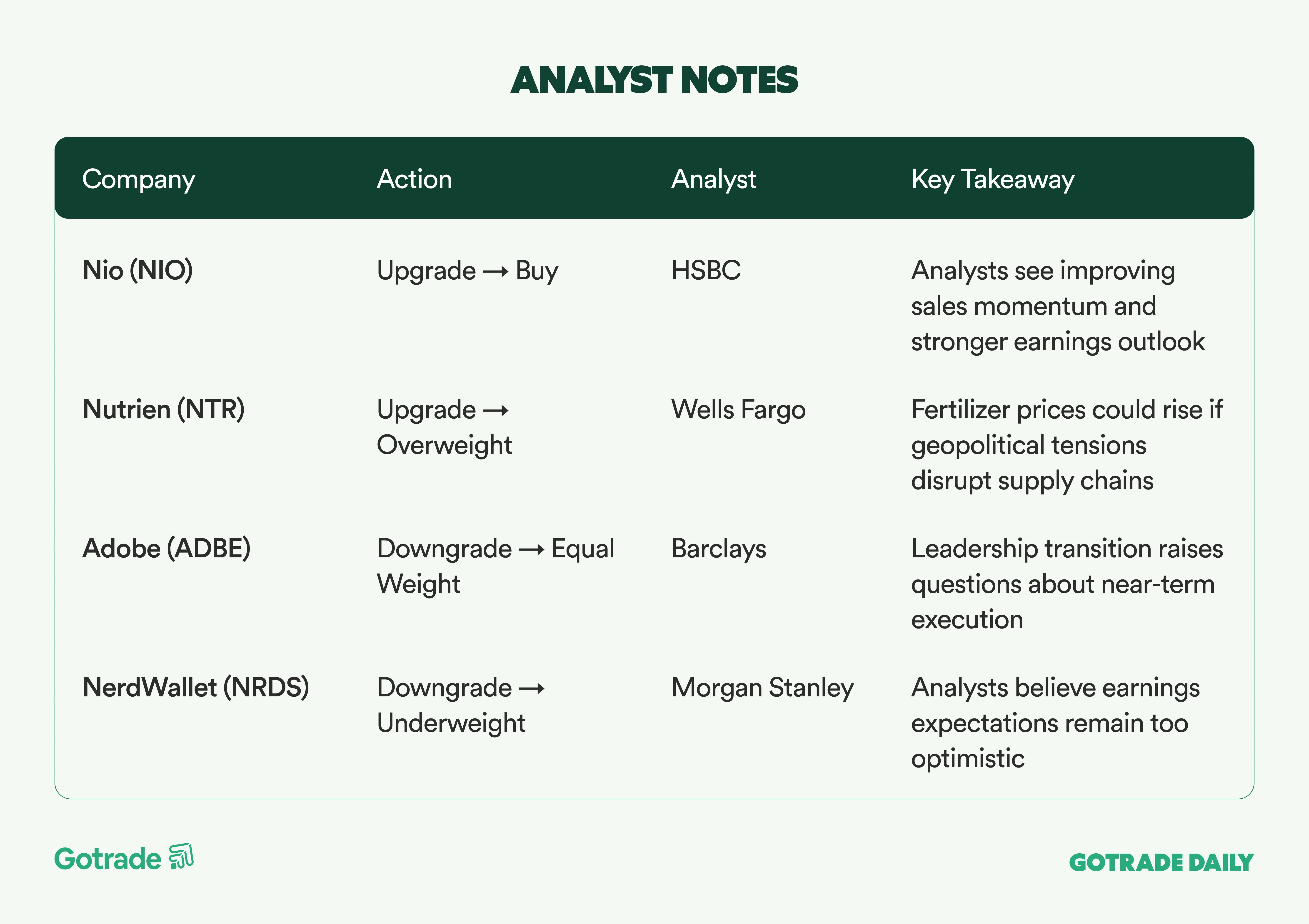 ANALYST NOTES

| Company | Action | Analyst | Key Takeaway |
|---|---|---|---|
| Nio (NIO) | Upgrade → Buy | HSBC | Analysts see improving sales momentum and stronger earnings outlook |
| Nutrien (NTR) | Upgrade → Overweight | Wells Fargo | Fertilizer prices could rise if geopolitical tensions disrupt supply chains |
| Adobe (ADBE) | Downgrade → Equal Weight | Barclays | Leadership transition raises questions about near-term execution |
| NerdWallet (NRDS) | Downgrade → Underweight | Morgan Stanley | Analysts believe earnings expectations remain too optimistic |

Gotrade

GOTRADE DAILY